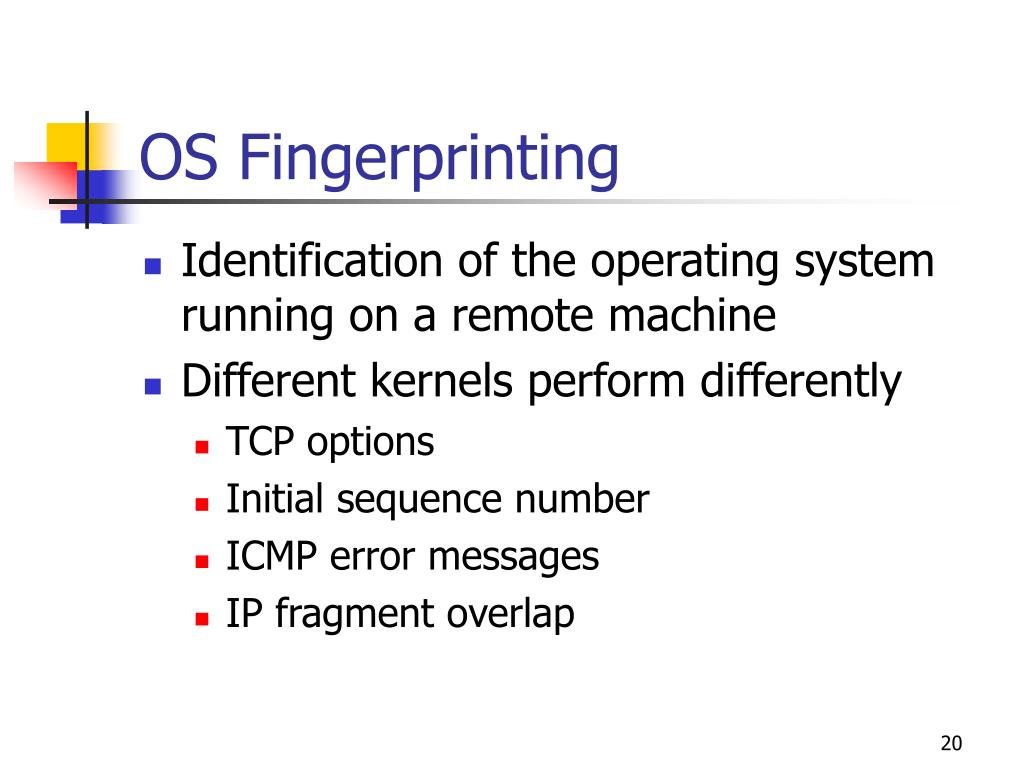 OS Fingerprinting

- Identification of the operating system running on a remote machine
- Different kernels perform differently
  - TCP options
  - Initial sequence number
  - ICMP error messages
  - IP fragment overlap

20